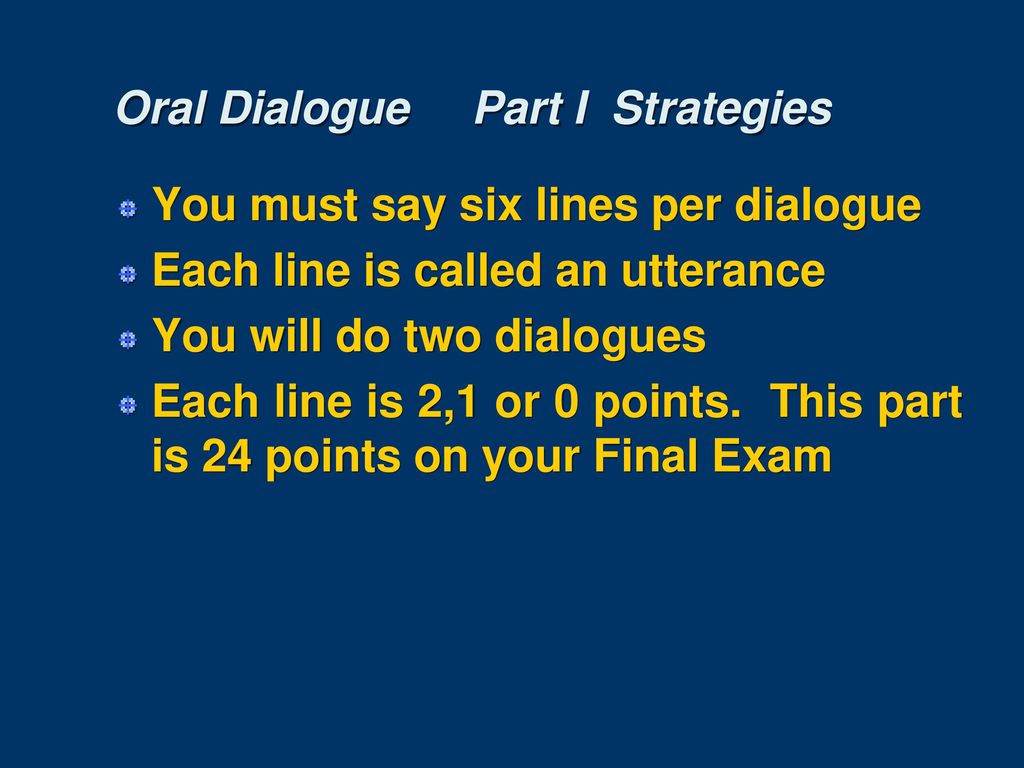 Oral Dialogue Part I Strategies

You must say six lines per dialogue

Each line is called an utterance

You will do two dialogues

Each line is 2,1 or 0 points. This part is 24 points on your Final Exam